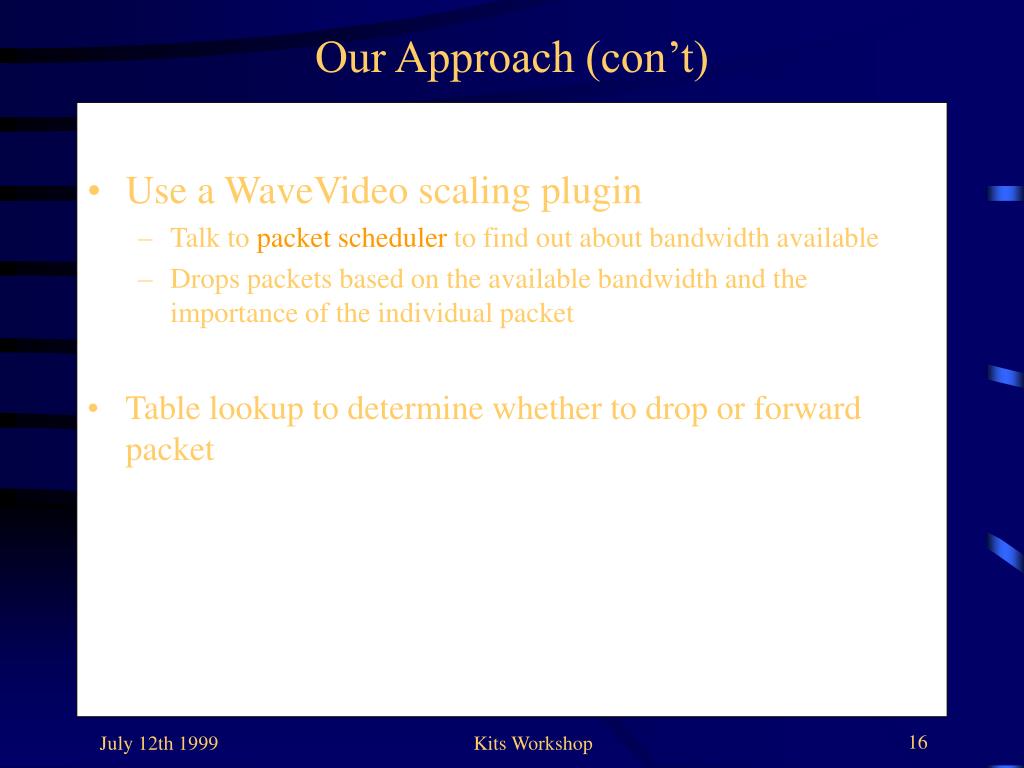 Our Approach (con’t)

• Use a WaveVideo scaling plugin
– Talk to packet scheduler to find out about bandwidth available
– Drops packets based on the available bandwidth and the importance of the individual packet

• Table lookup to determine whether to drop or forward packet

July 12th 1999
Kits Workshop
16